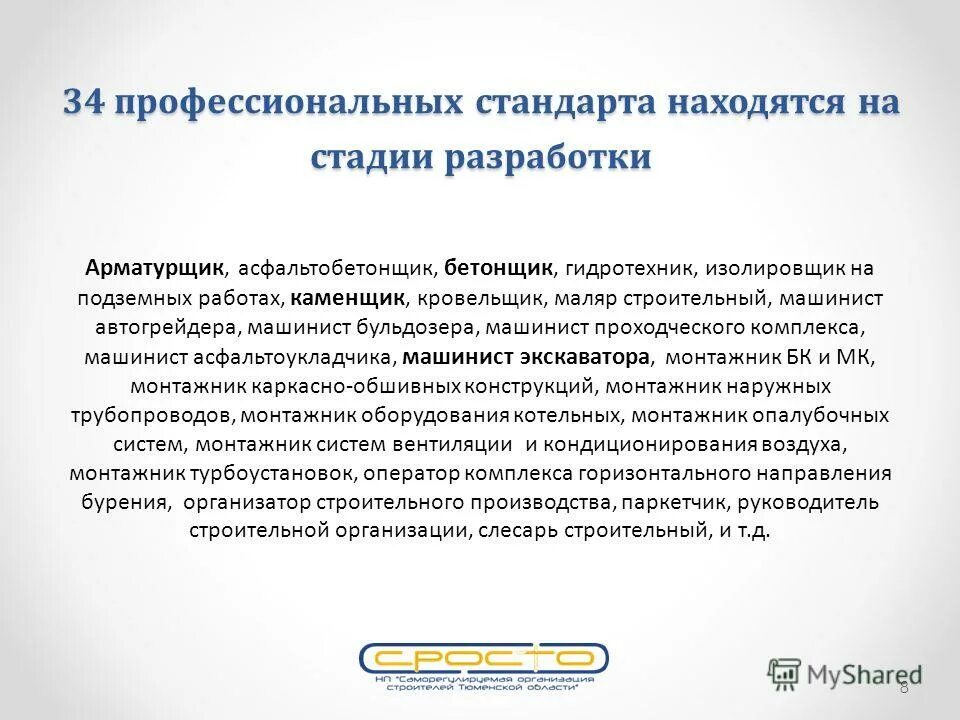 34 профессиональных стандарта находятся на стадии разработки

Арматурщик, асфальтобетонщик, бетонщик, гидротехник, изолировщик на подземных работах, каменщик, кровельщик, маляр строительный, машинист автогрейдера, машинист бульдозера, машинист проходческого комплекса, машинист асфальтоукладчика, машинист экскаватора, монтажник БК и МК, монтажник каркасно-обшивных конструкций, монтажник наружных трубопроводов, монтажник оборудования котельных, монтажник опалубочных систем, монтажник систем вентиляции и кондиционирования воздуха, монтажник турбоустановок, оператор комплекса горизонтального направления бурения, организатор строительного производства, паркетчик, руководитель строительной организации, слесарь строительный, и т.д.

СРОСТО
НП "Саморегулируемая организация строителей Тюменской области"

MyShared

8